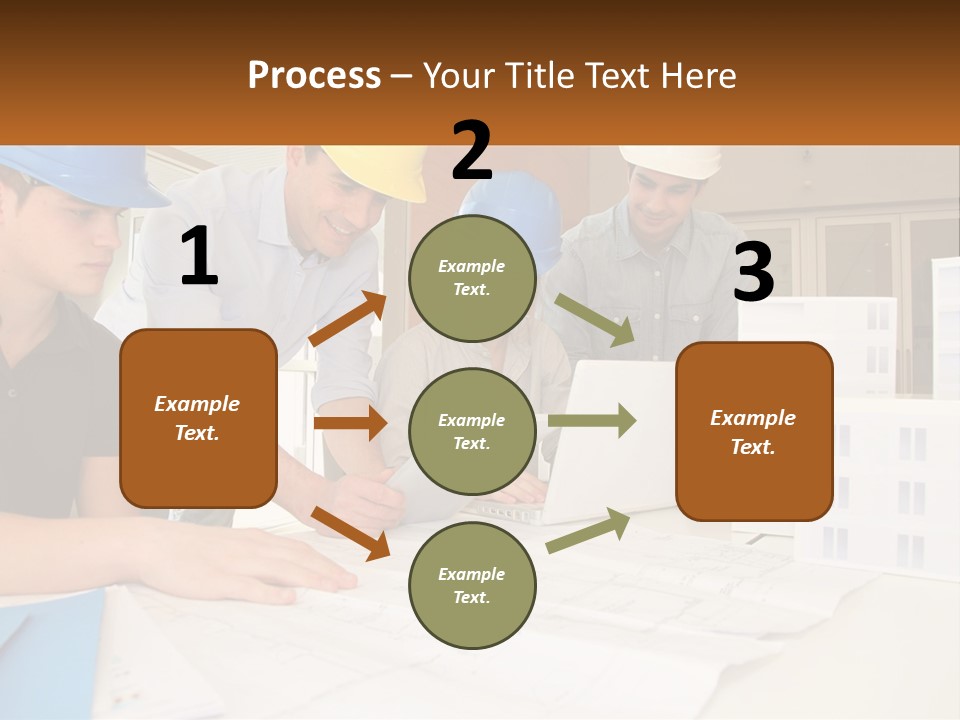 Process – Your Title Text Here

1

Example Text.

2

Example Text.

Example Text.

Example Text.

3

Example Text.